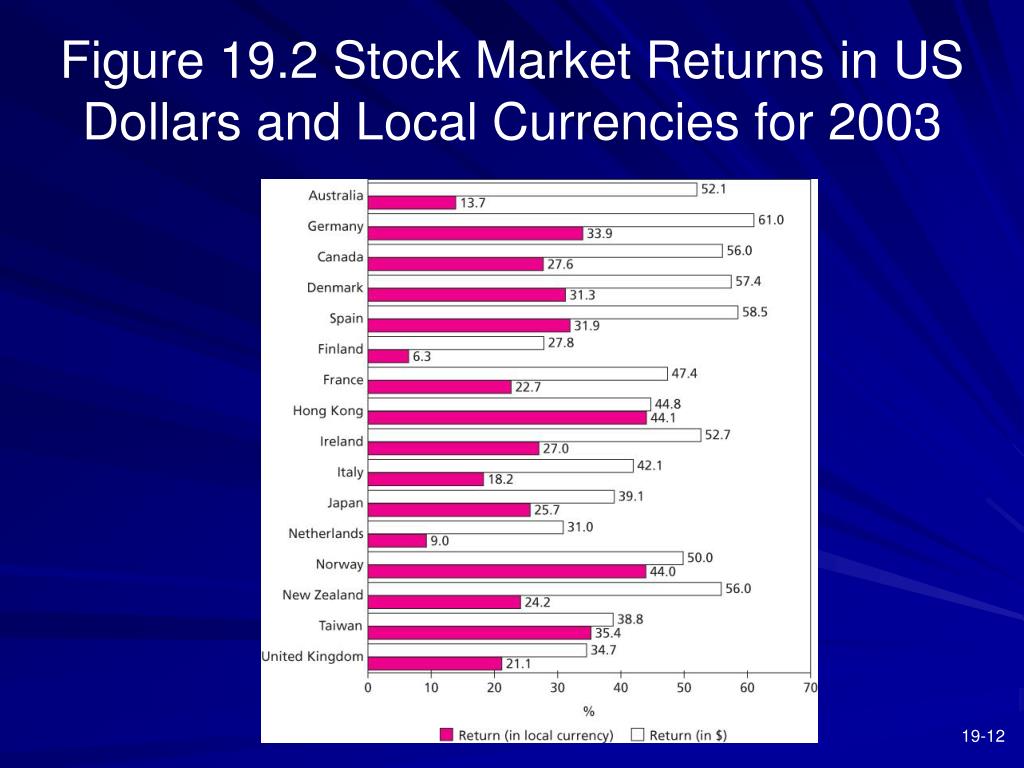 Figure 19.2 Stock Market Returns in US Dollars and Local Currencies for 2003

Australia 52.1 13.7
Germany 61.0 33.9
Canada 56.0 27.6
Denmark 57.4 31.3
Spain 58.5 31.9
Finland 27.8 6.3
France 47.4 22.7
Hong Kong 44.8 44.1
Ireland 52.7 27.0
Italy 42.1 18.2
Japan 39.1 25.7
Netherlands 31.0 9.0
Norway 50.0 44.0
New Zealand 56.0 24.2
Taiwan 38.8 35.4
United Kingdom 34.7 21.1

0 10 20 30 40 50 60 70
%

Return (in local currency) Return (in $)

19-12